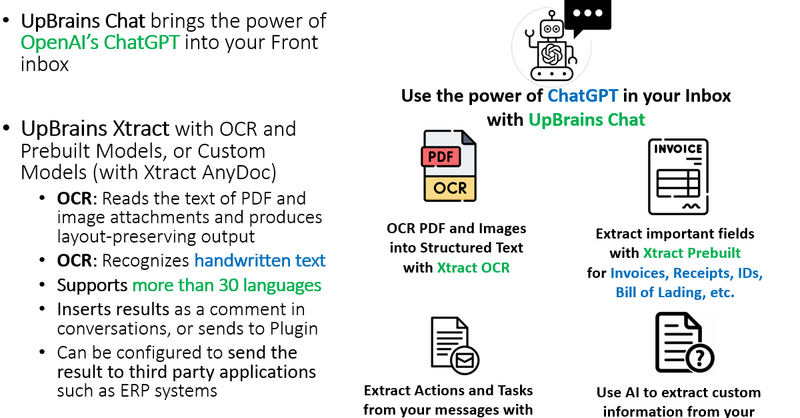 • UpBrains Chat brings the power of OpenAI's ChatGPT into your Front inbox

• UpBrains Xtract with OCR and Prebuilt Models, or Custom Models (with Xtract AnyDoc)
  • OCR: Reads the text of PDF and image attachments and produces layout-preserving output
  • OCR: Recognizes handwritten text
  • Supports more than 30 languages
  • Inserts results as a comment in conversations, or sends to Plugin
  • Can be configured to send the result to third party applications such as ERP systems

Use the power of ChatGPT in your Inbox with UpBrains Chat

PDF
OCR

OCR PDF and Images into Structured Text with Xtract OCR

INVOICE

Extract important fields with Xtract Prebuilt for Invoices, Receipts, IDs, Bill of Lading, etc.

Extract Actions and Tasks from your messages with

Use AI to extract custom information from your